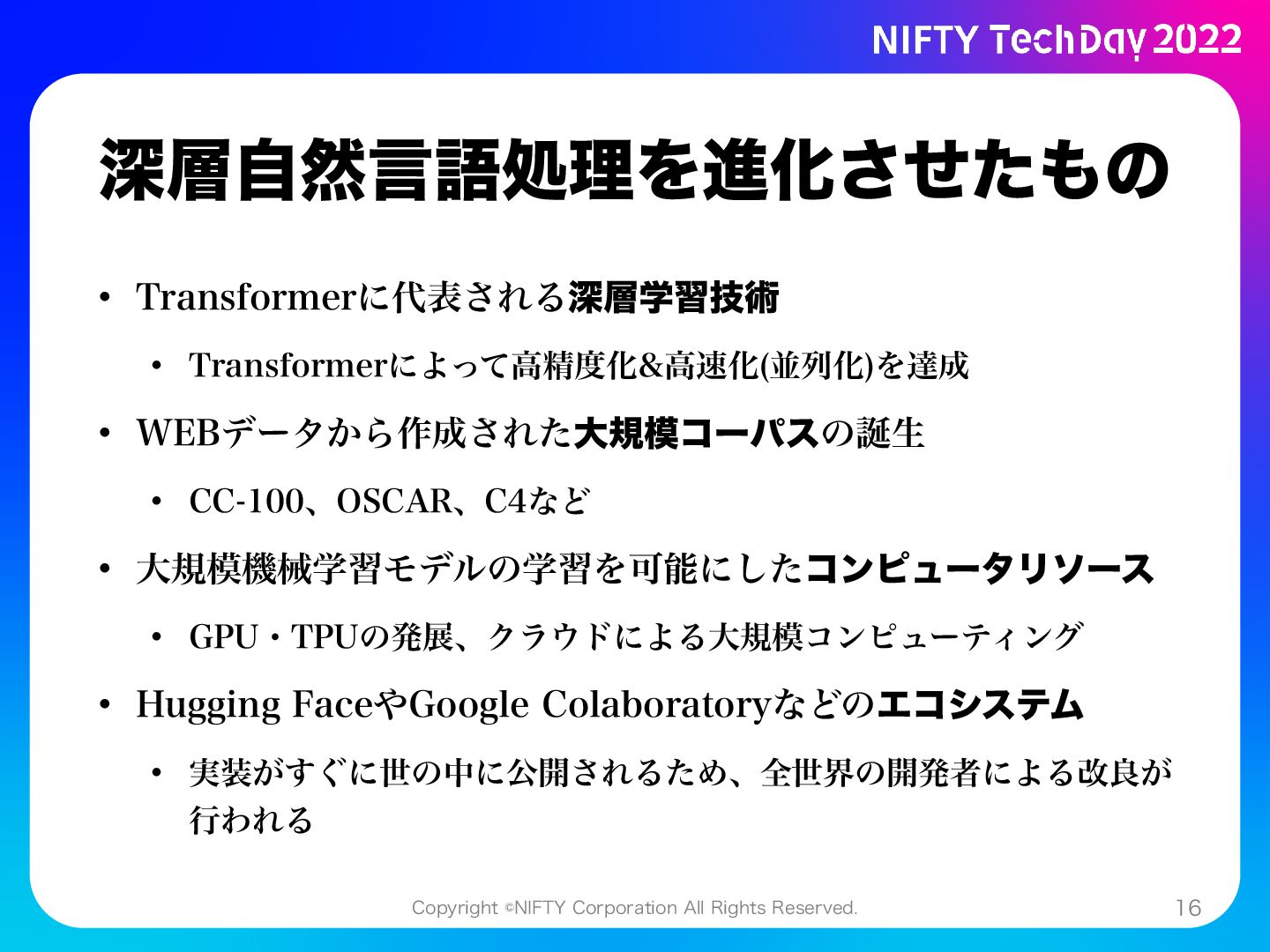 NIFTY TechDay 2022

深層自然言語処理を進化させたもの

• Transformerに代表される深層学習技術

• Transformerによって高精度化&高速化(並列化)を達成

• WEBデータから作成された大規模コーパスの誕生

• CC-100、OSCAR、C4など

• 大規模機械学習モデルの学習を可能にしたコンピュータリソース

• GPU・TPUの発展、クラウドによる大規模コンピューティング

• Hugging FaceやGoogle Colaboratoryなどのエコシステム

• 実装がすぐに世の中に公開されるため、全世界の開発者による改良が行われる

Copyright ©NIFTY Corporation All Rights Reserved.

16